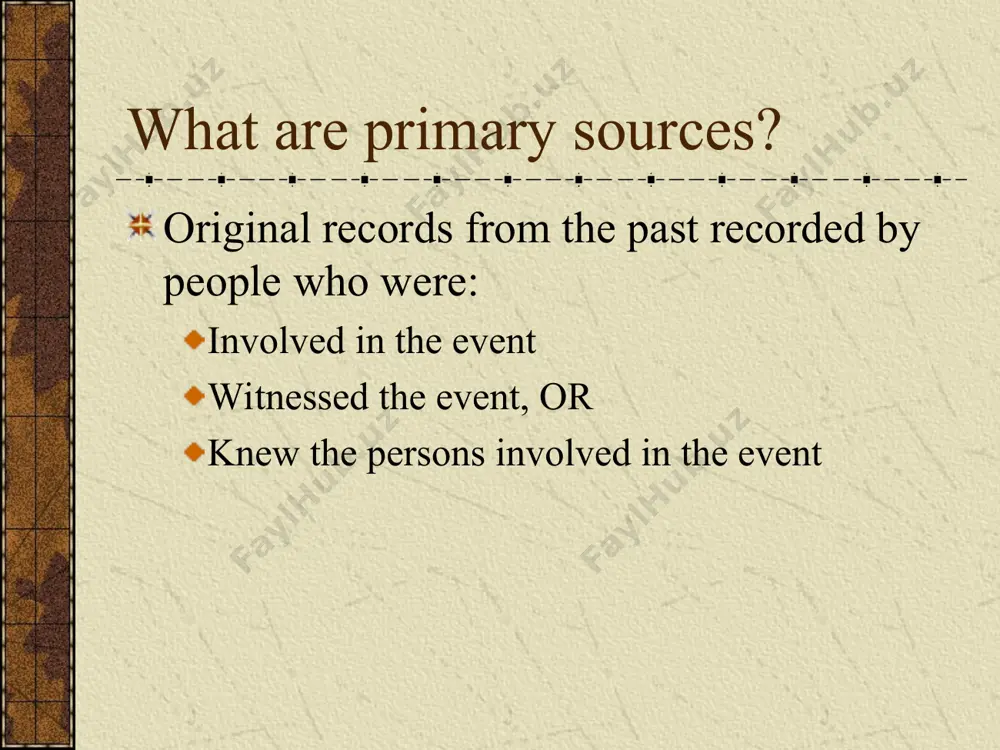 What are primary sources?

Original records from the past recorded by people who were:

Involved in the event

Witnessed the event, OR

Knew the persons involved in the event

FaylHub.uz